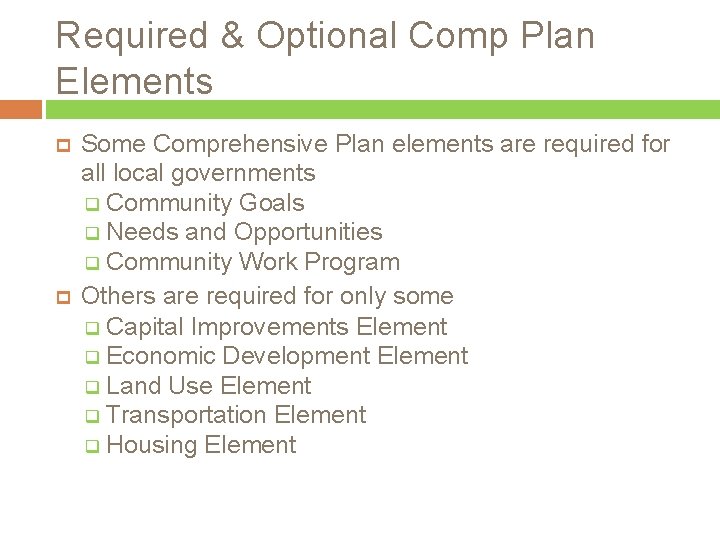 Required & Optional Comp Plan Elements

Some Comprehensive Plan elements are required for all local governments
Community Goals
Needs and Opportunities
Community Work Program

Others are required for only some
Capital Improvements Element
Economic Development Element
Land Use Element
Transportation Element
Housing Element